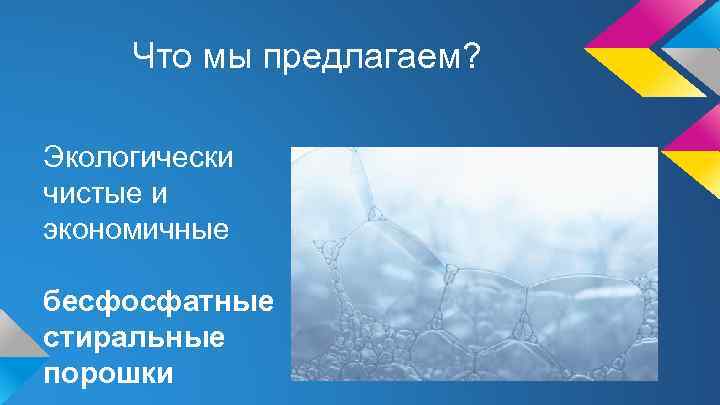 Что мы предлагаем?

Экологически чистые и экономичные

бесфосфатные стиральные порошки